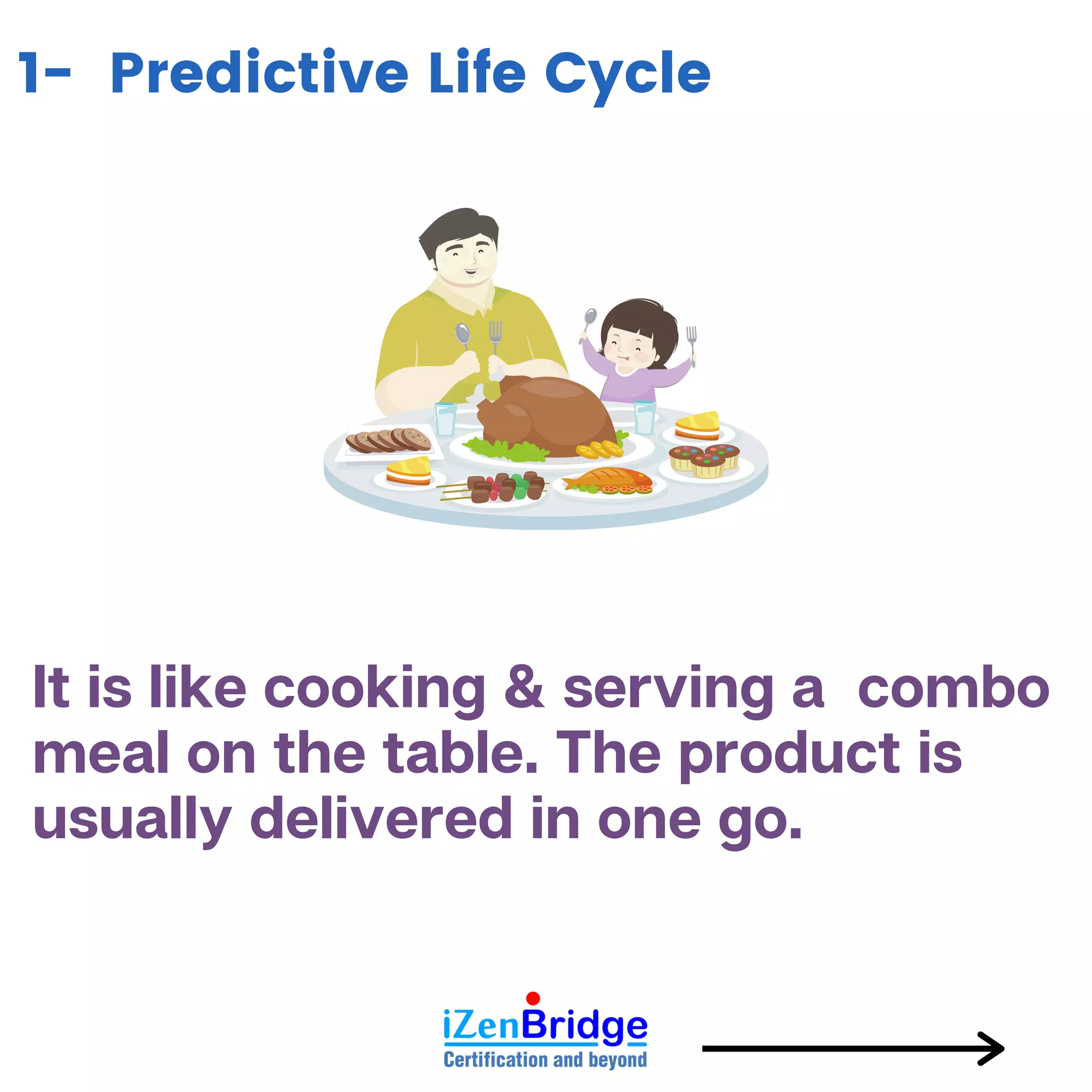 1- Predictive Life Cycle

It is like cooking & serving a combo meal on the table. The product is usually delivered in one go.

iZenBridge
Certification and beyond